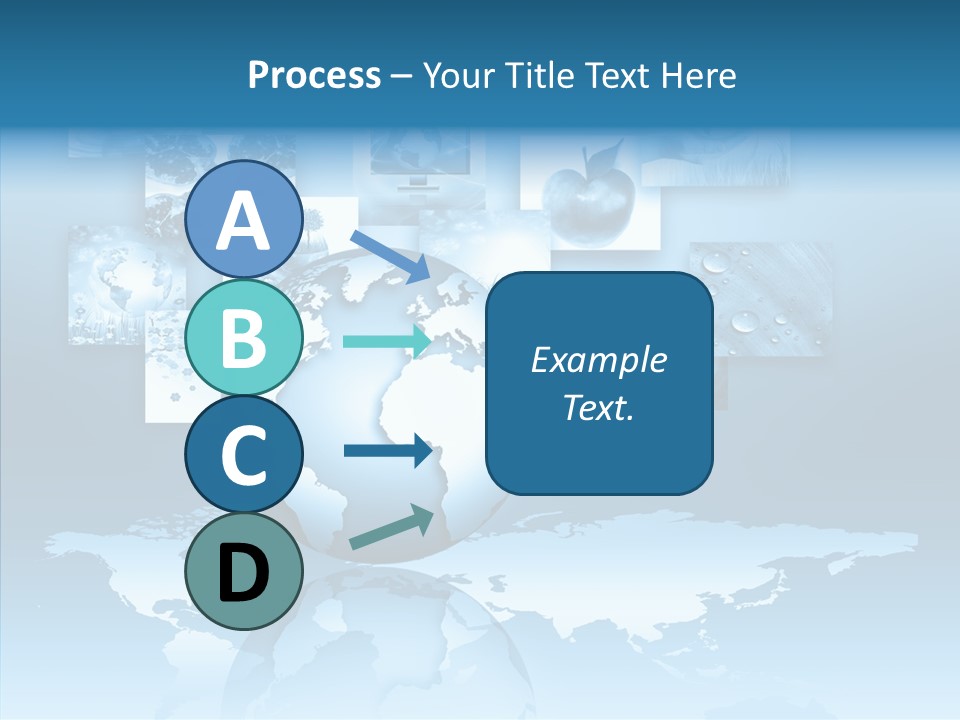 Process – Your Title Text Here

A

B

C

D

Example Text.